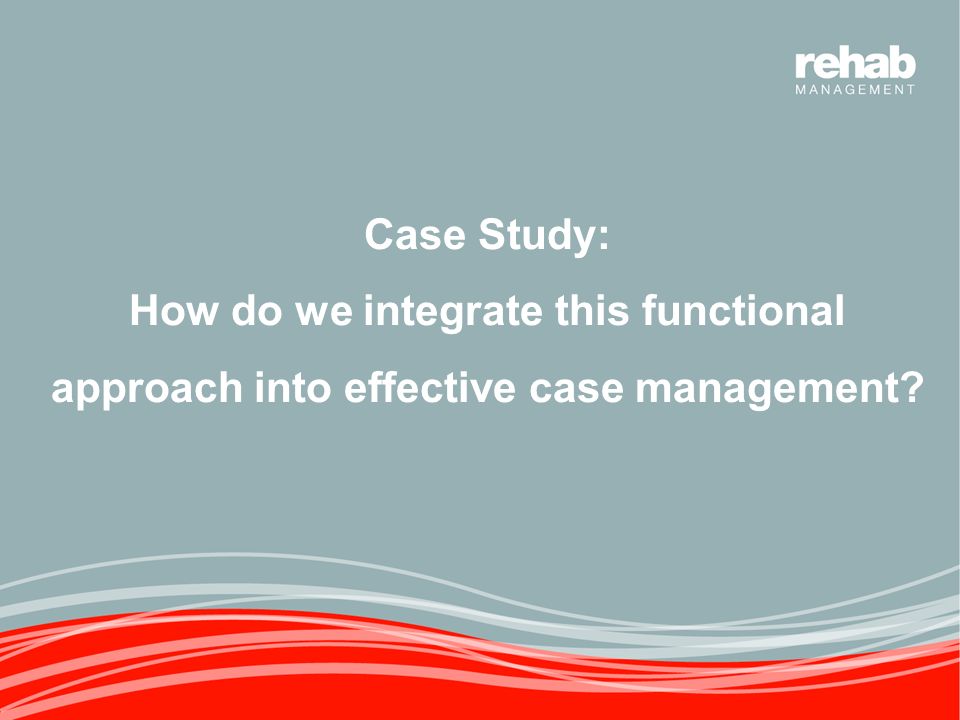 rehab
MANAGEMENT

Case Study:

How do we integrate this functional approach into effective case management?